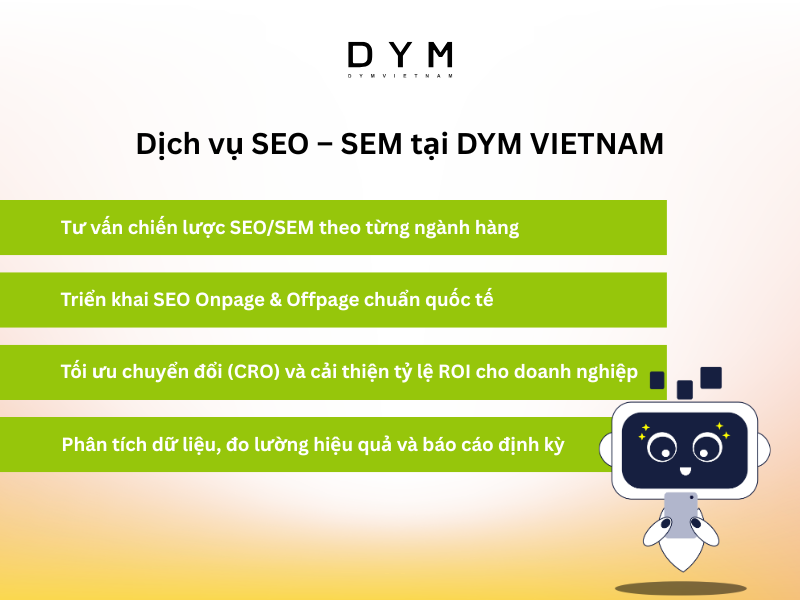 DYM
DYMVIETNAM

Dịch vụ SEO – SEM tại DYM VIETNAM

Tư vấn chiến lược SEO/SEM theo từng ngành hàng

Triển khai SEO Onpage & Offpage chuẩn quốc tế

Tối ưu chuyển đổi (CRO) và cải thiện tỷ lệ ROI cho doanh nghiệp

Phân tích dữ liệu, đo lường hiệu quả và báo cáo định kỳ